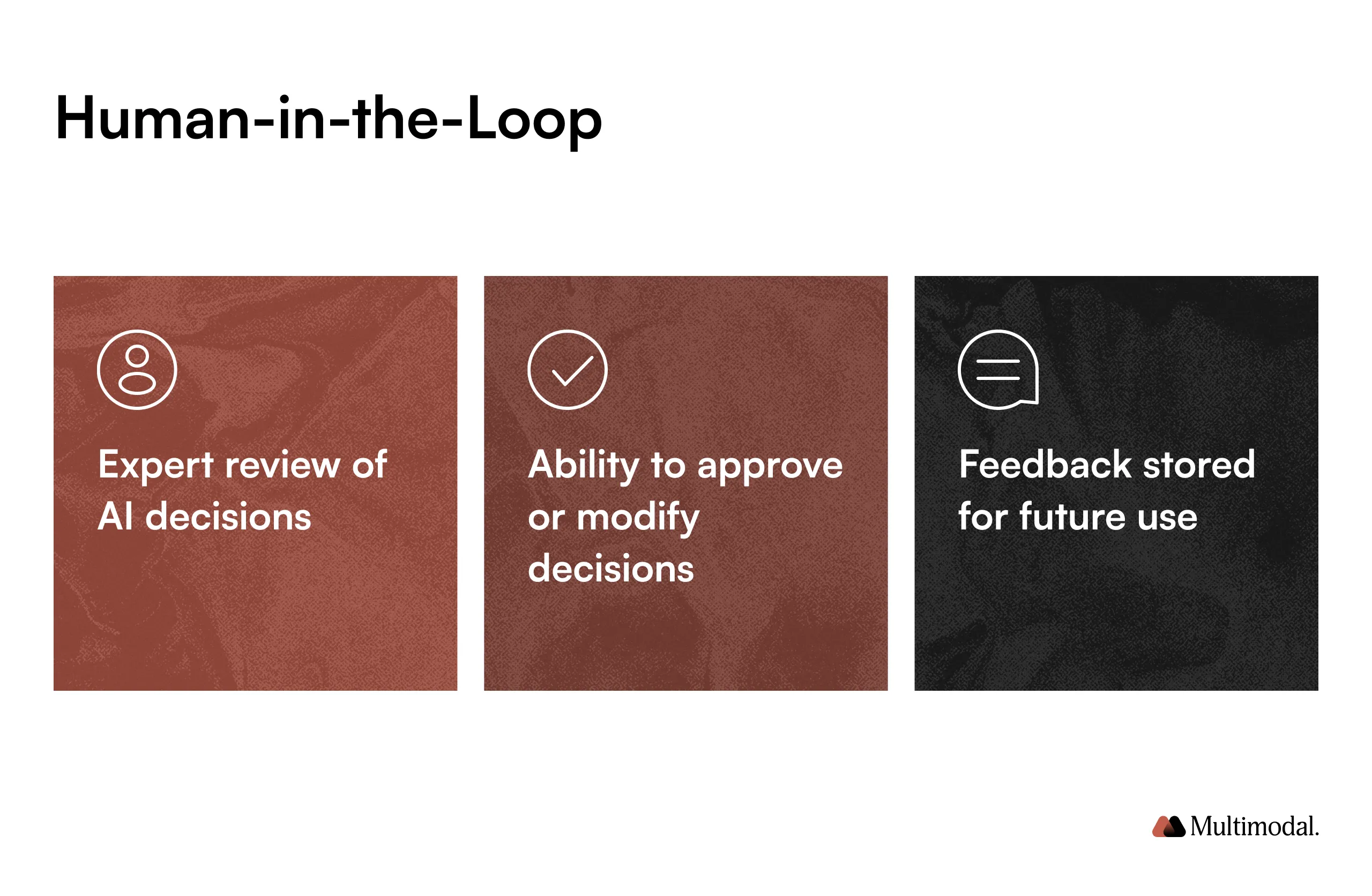 Human-in-the-Loop

Expert review of AI decisions

Ability to approve or modify decisions

Feedback stored for future use

Multimodal.